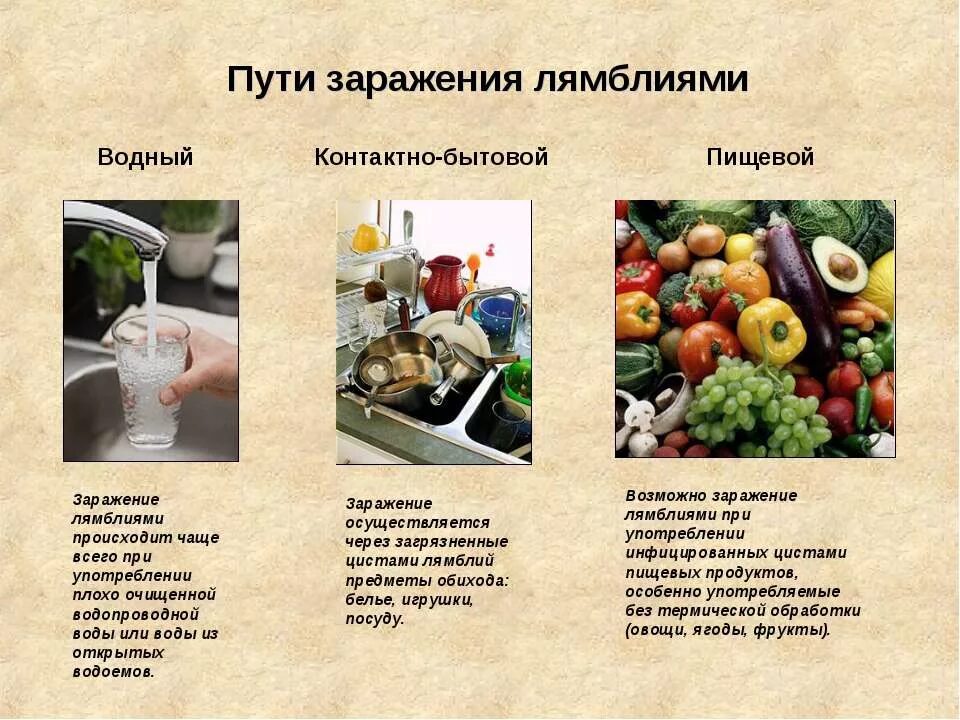 Пути заражения лямблиями

Водный

Заражение лямблиями происходит чаще всего при употреблении плохо очищенной водопроводной воды или воды из открытых водоемов.

Контактно-бытовой

Заражение осуществляется через загрязненные цистами лямблий предметы обихода: белье, игрушки, посуду.

Пищевой

Возможно заражение лямблиями при употреблении инфицированных цистами пищевых продуктов, особенно употребляемые без термической обработки (овощи, ягоды, фрукты).